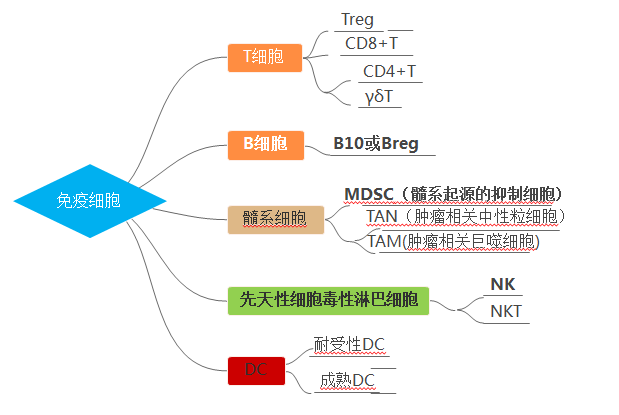 免疫细胞

T细胞
Treg
CD8+T
CD4+T
γδT

B细胞
B10或Breg

髓系细胞
MDSC（髓系起源的抑制细胞）
TAN（肿瘤相关中性粒细胞）
TAM(肿瘤相关巨噬细胞)

先天性细胞毒性淋巴细胞
NK
NKT

DC
耐受性DC
成熟DC